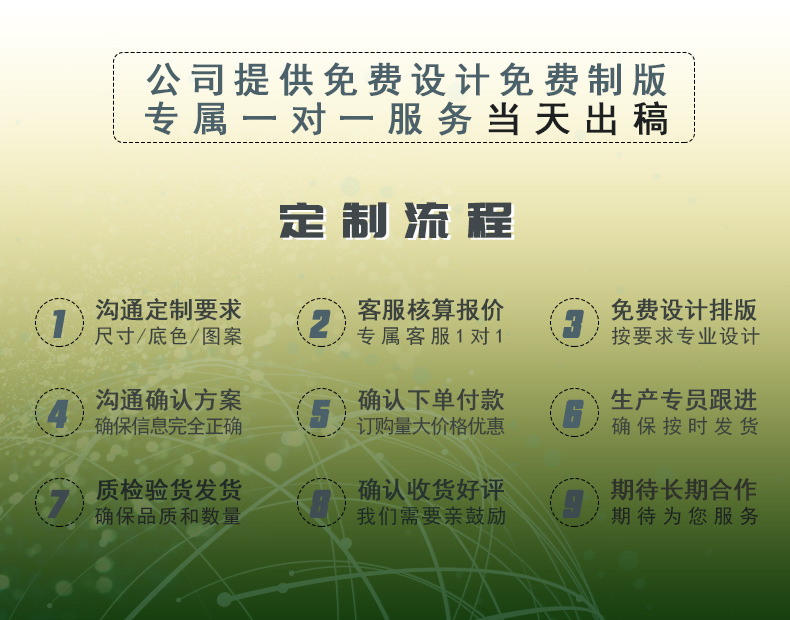 公司提供免费设计免费制版
专属一对一服务当天出稿

定制流程

1
沟通定制要求
尺寸/底色/图案

2
客服核算报价
专属客服1对1

3
免费设计排版
按要求专业设计

4
沟通确认方案
确保信息完全正确

5
确认下单付款
订购量大价格优惠

6
生产专员跟进
确保按时发货

7
质检验货发货
确保品质和数量

8
确认收货好评
我们需要亲鼓励

9
期待长期合作
期待为您服务